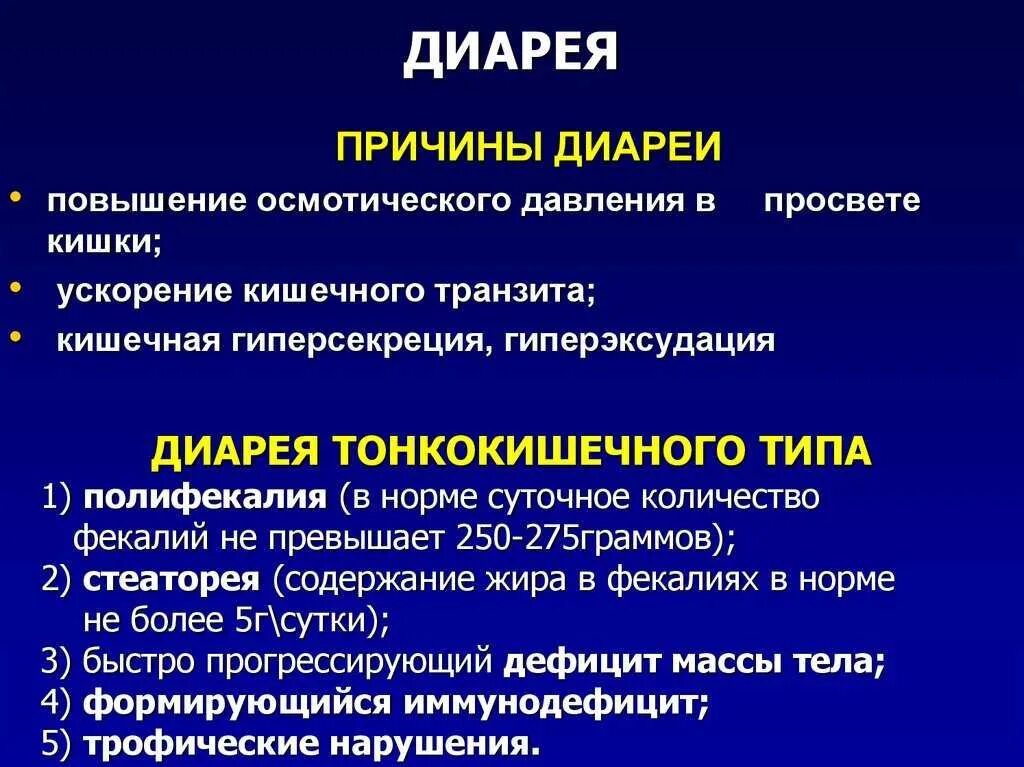 ДИАРЕЯ

ПРИЧИНЫ ДИАРЕИ

• повышение осмотического давления в просвете кишки;
• ускорение кишечного транзита;
• кишечная гиперсекреция, гиперэксудация

ДИАРЕЯ ТОНКОКИШЕЧНОГО ТИПА

1) полифекалия (в норме суточное количество фекалий не превышает 250-275граммов);
2) стеаторея (содержание жира в фекалиях в норме не более 5г\сутки);
3) быстро прогрессирующий дефицит массы тела;
4) формирующийся иммунодефицит;
5) трофические нарушения.